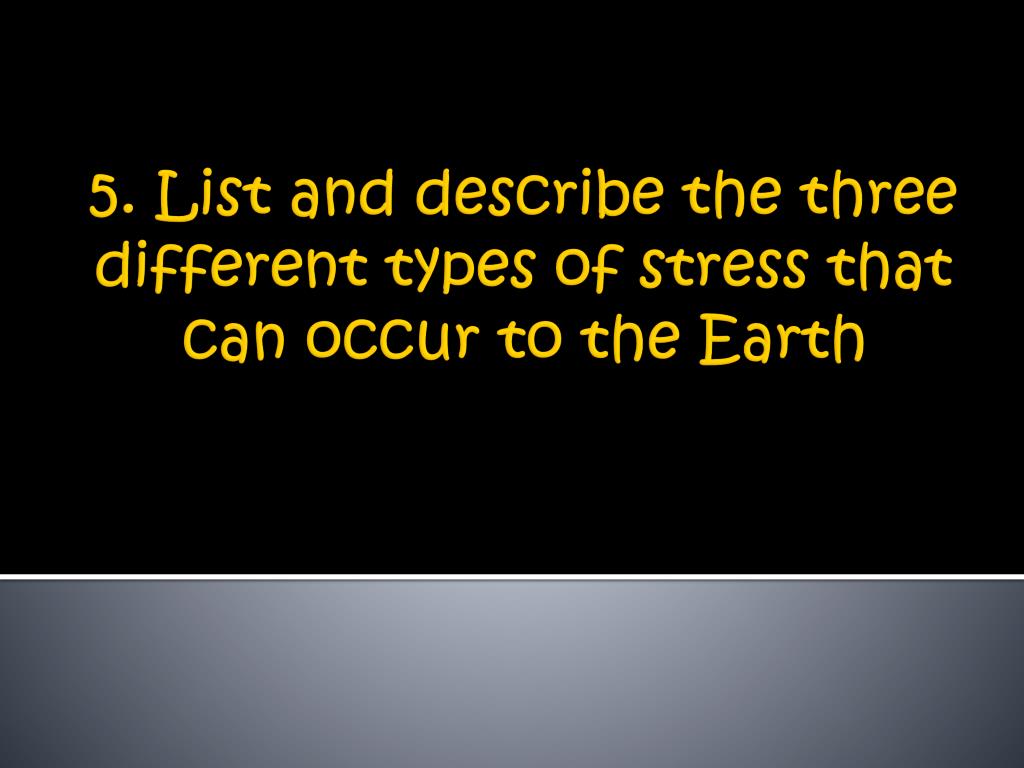 5. List and describe the three different types of stress that can occur to the Earth